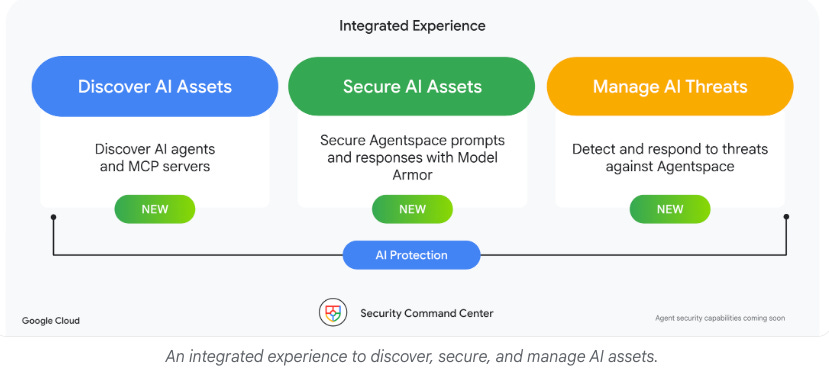 Integrated Experience

Discover AI Assets

Discover AI agents and MCP servers

NEW

Secure AI Assets

Secure Agentspace prompts and responses with Model Armor

NEW

Manage AI Threats

Detect and respond to threats against Agentspace

NEW

AI Protection

Google Cloud

Security Command Center

Agent security capabilities coming soon

An integrated experience to discover, secure, and manage AI assets.